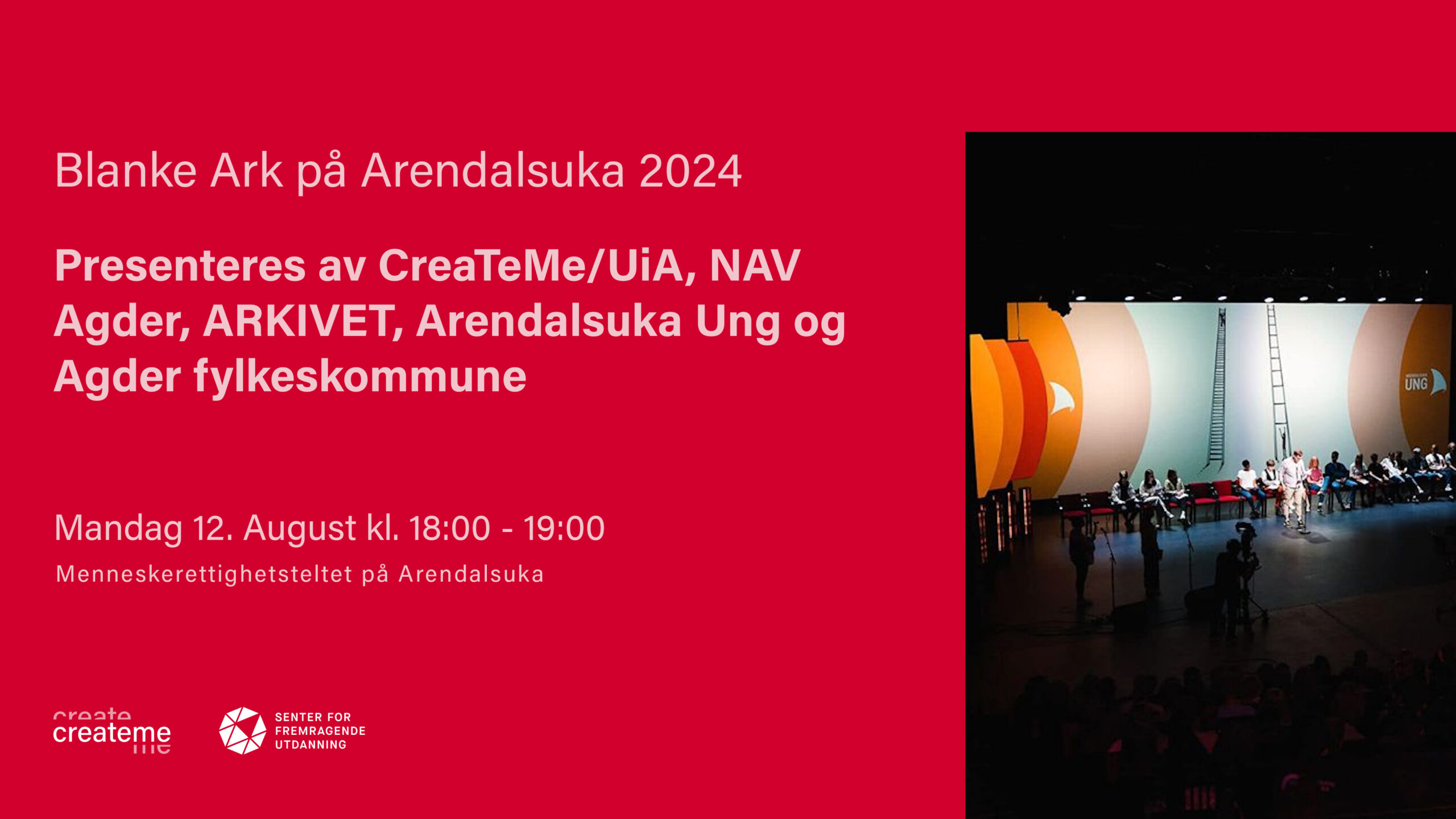 Blanke Ark på Arendalsuka 2024

Presenteres av CreaTeMe/UiA, NAV Agder, ARKIVET, Arendalsuka Ung og Agder fylkeskommune

Mandag 12. August kl. 18:00 - 19:00

Menneskerettighetsteltet på Arendalsuka

createme

SENTER FOR FREMRAGENDE UTDANNING

UNG